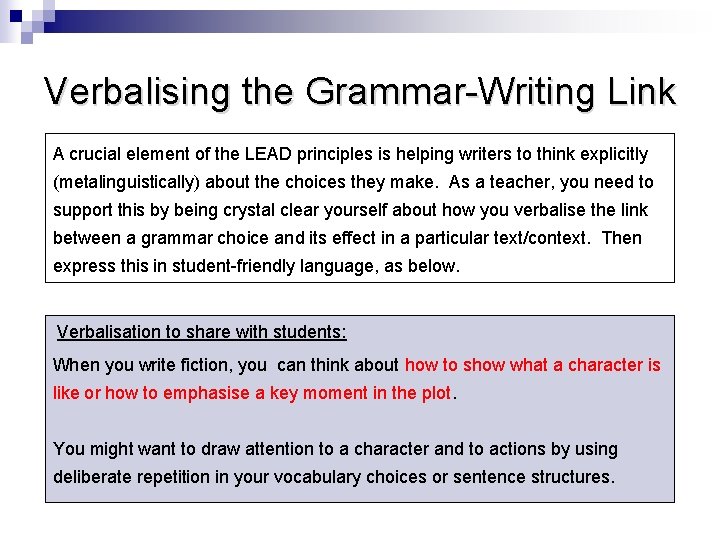 Verbalising the Grammar-Writing Link

A crucial element of the LEAD principles is helping writers to think explicitly (metalinguistically) about the choices they make. As a teacher, you need to support this by being crystal clear yourself about how you verbalise the link between a grammar choice and its effect in a particular text/context. Then express this in student-friendly language, as below.

Verbalisation to share with students:

When you write fiction, you can think about how to show what a character is like or how to emphasise a key moment in the plot.

You might want to draw attention to a character and to actions by using deliberate repetition in your vocabulary choices or sentence structures.